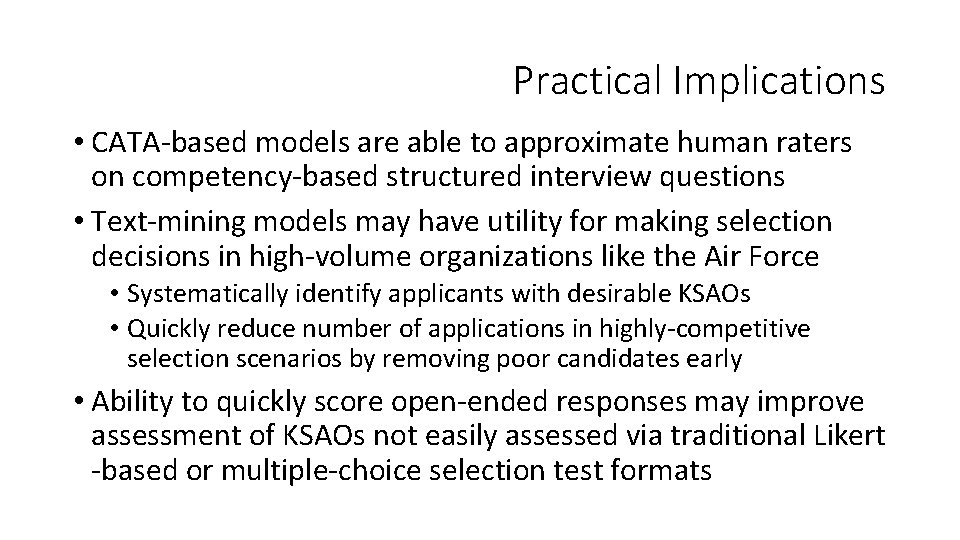 Practical Implications

• CATA-based models are able to approximate human raters on competency-based structured interview questions

• Text-mining models may have utility for making selection decisions in high-volume organizations like the Air Force
  • Systematically identify applicants with desirable KSAOs
  • Quickly reduce number of applications in highly-competitive selection scenarios by removing poor candidates early

• Ability to quickly score open-ended responses may improve assessment of KSAOs not easily assessed via traditional Likert -based or multiple-choice selection test formats